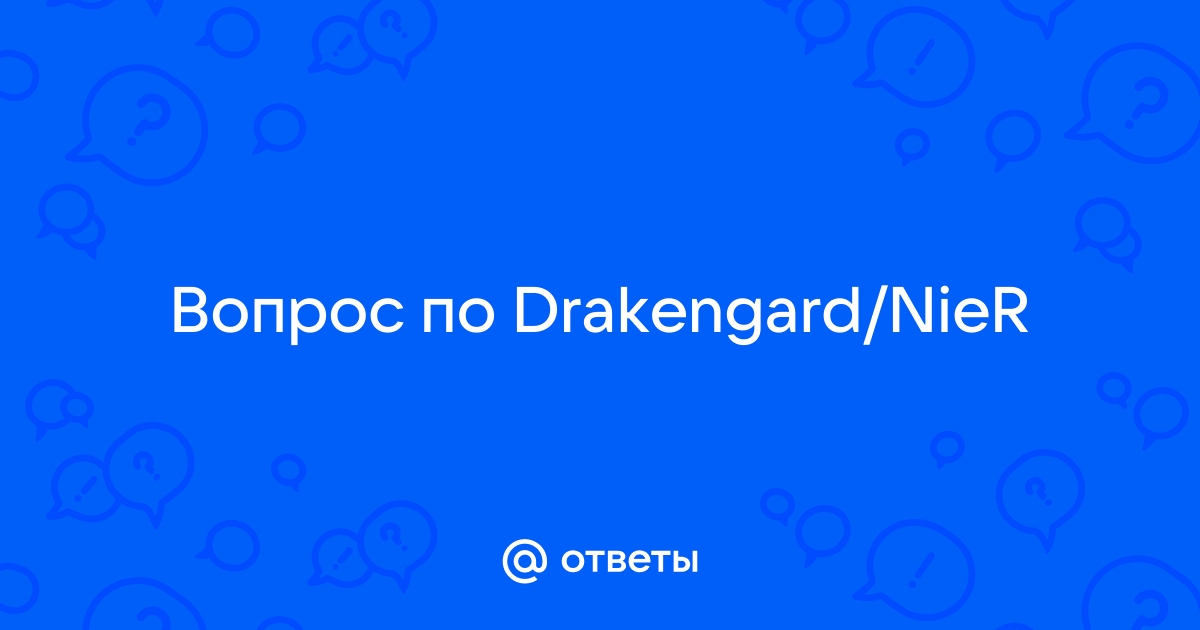 Вопрос по Drakengard/NieR

@ ответы